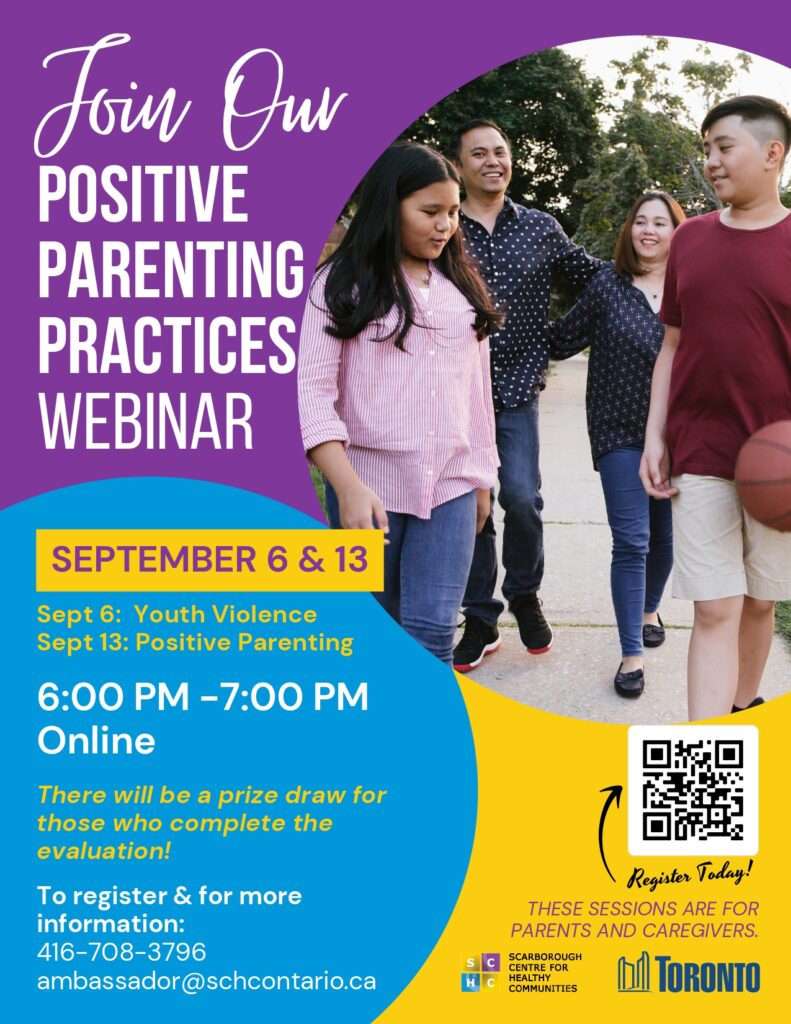 Join Our
POSITIVE PARENTING PRACTICES WEBINAR

SEPTEMBER 6 & 13

Sept 6: Youth Violence
Sept 13: Positive Parenting

6:00 PM -7:00 PM
Online

There will be a prize draw for those who complete the evaluation!

To register & for more information:
416-708-3796
ambassador@schcontario.ca

Register Today!

THESE SESSIONS ARE FOR PARENTS AND CAREGIVERS.

S C H C
SCARBOROUGH CENTRE FOR HEALTHY COMMUNITIES

TORONTO